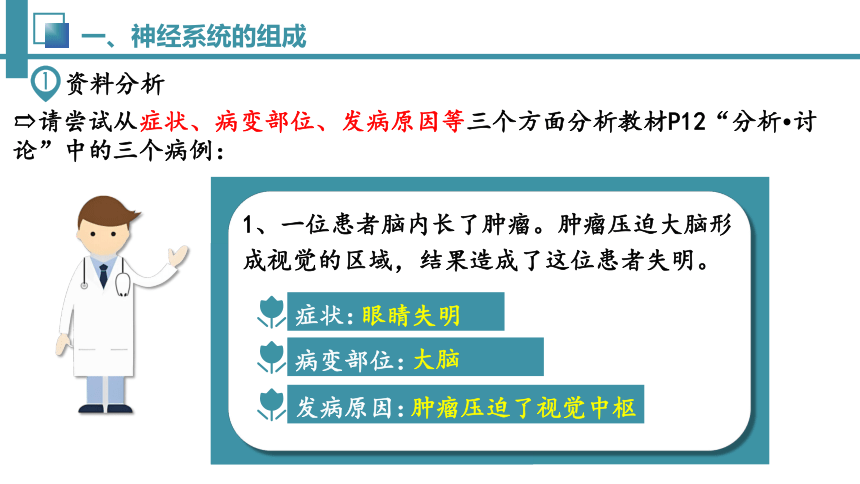 一、神经系统的组成

1 资料分析

⇨请尝试从症状、病变部位、发病原因等三个方面分析教材P12“分析•讨论”中的三个病例：

1、一位患者脑内长了肿瘤。肿瘤压迫大脑形成视觉的区域，结果造成了这位患者失明。

症状：眼睛失明

病变部位：大脑

发病原因：肿瘤压迫了视觉中枢